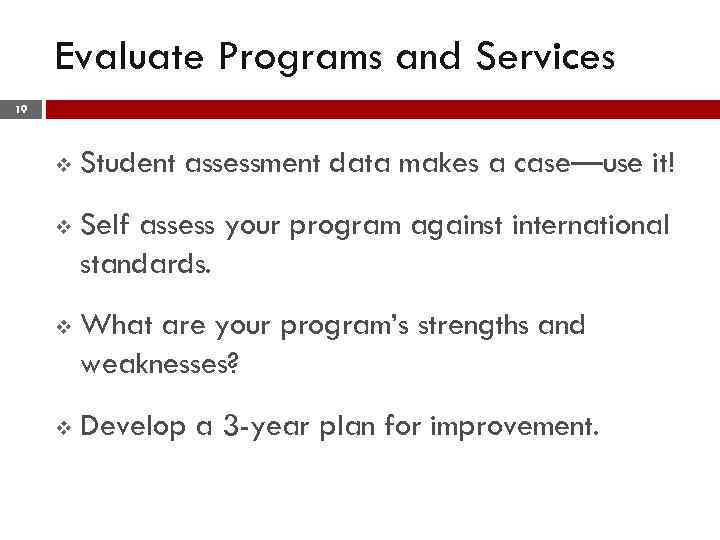 Evaluate Programs and Services

19

❖ Student assessment data makes a case—use it!

❖ Self assess your program against international standards.

❖ What are your program's strengths and weaknesses?

❖ Develop a 3-year plan for improvement.